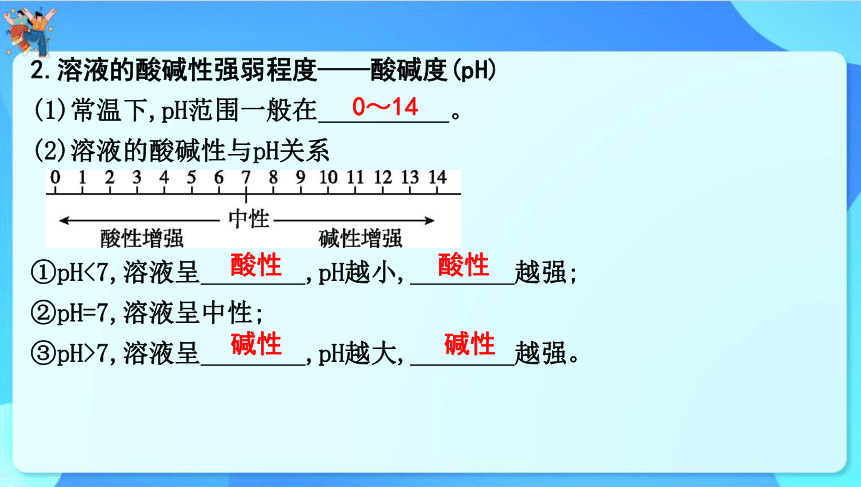 2.溶液的酸碱性强弱程度——酸碱度(pH)

(1)常温下,pH范围一般在 0～14 。

(2)溶液的酸碱性与pH关系

0 1 2 3 4 5 6 7 8 9 10 11 12 13 14

中性

酸性增强 碱性增强

①pH<7,溶液呈 酸性 ,pH越小, 酸性 越强;

②pH=7,溶液呈中性;

③pH>7,溶液呈 碱性 ,pH越大, 碱性 越强。